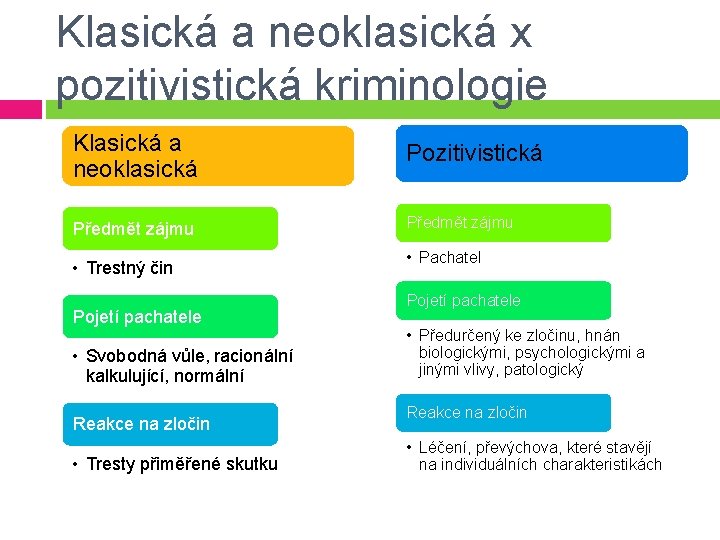 Klasická a neoklasická x pozitivistická kriminologie

Klasická a neoklasická

Předmět zájmu

• Trestný čin

Pojetí pachatele

• Svobodná vůle, racionální kalkulující, normální

Reakce na zločin

• Tresty přiměřené skutku

Pozitivistická

Předmět zájmu

• Pachatel

Pojetí pachatele

• Předurčený ke zločinu, hnán biologickými, psychologickými a jinými vlivy, patologický

Reakce na zločin

• Léčení, převýchova, které stavějí na individuálních charakteristikách